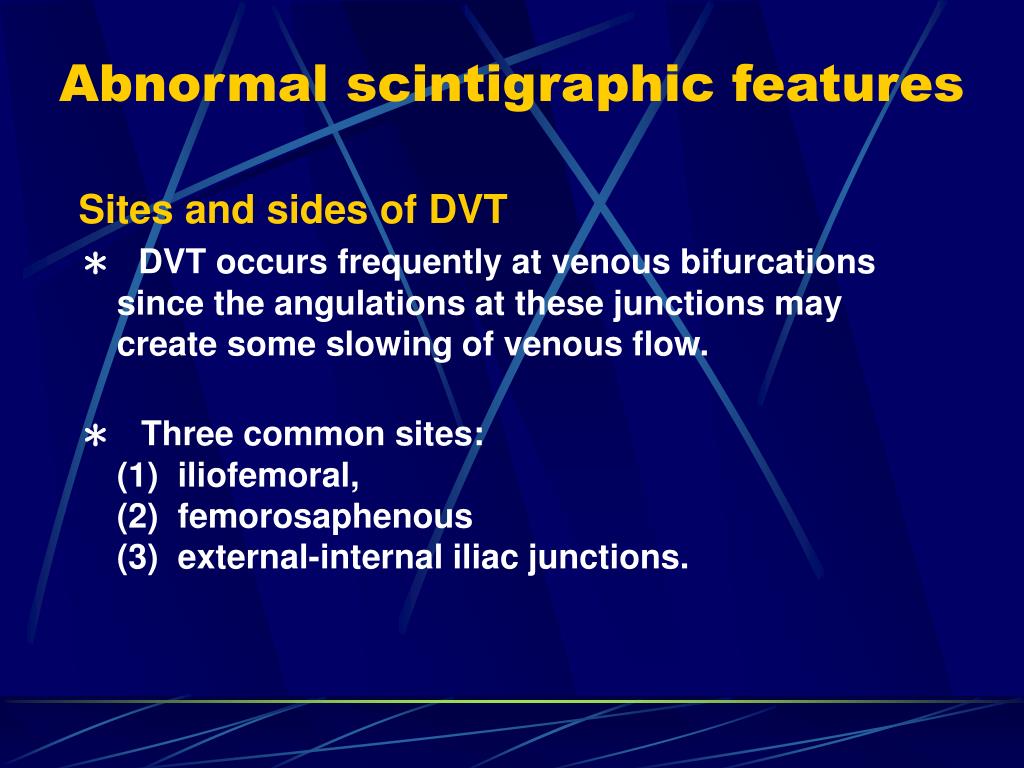 Abnormal scintigraphic features

Sites and sides of DVT

∗ DVT occurs frequently at venous bifurcations since the angulations at these junctions may create some slowing of venous flow.

∗ Three common sites:
(1) iliofemoral,
(2) femorosaphenous
(3) external-internal iliac junctions.